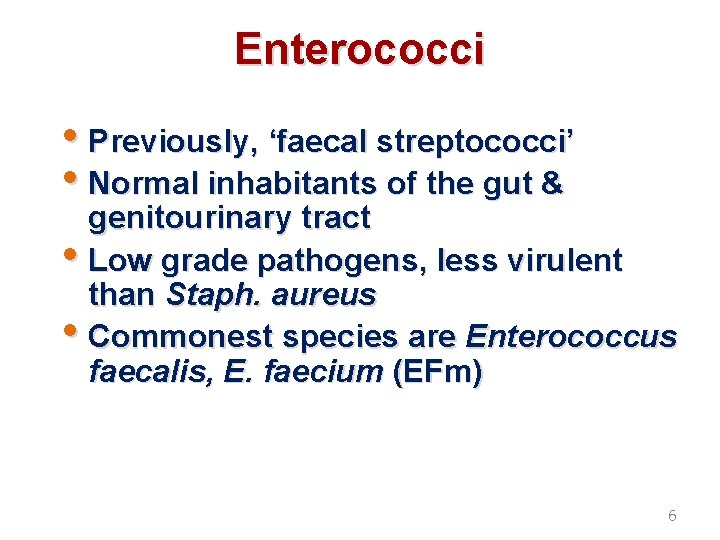 Enterococci

• Previously, ‘faecal streptococci’
• Normal inhabitants of the gut & genitourinary tract
• Low grade pathogens, less virulent than Staph. aureus
• Commonest species are Enterococcus faecalis, E. faecium (EFm)

6